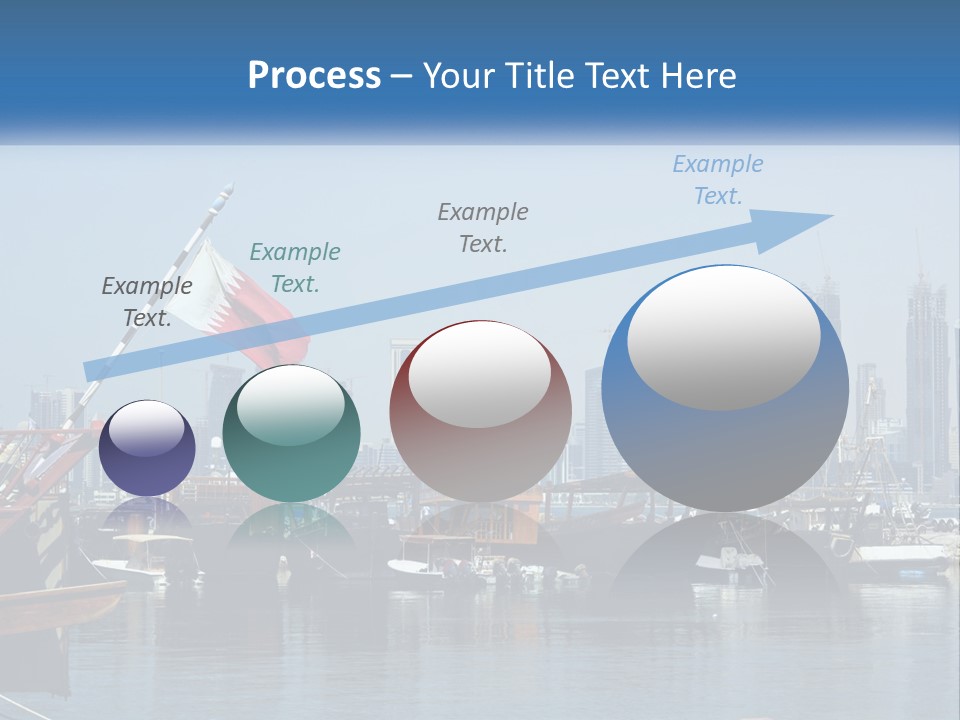 Process – Your Title Text Here

Example Text.

Example Text.

Example Text.

Example Text.